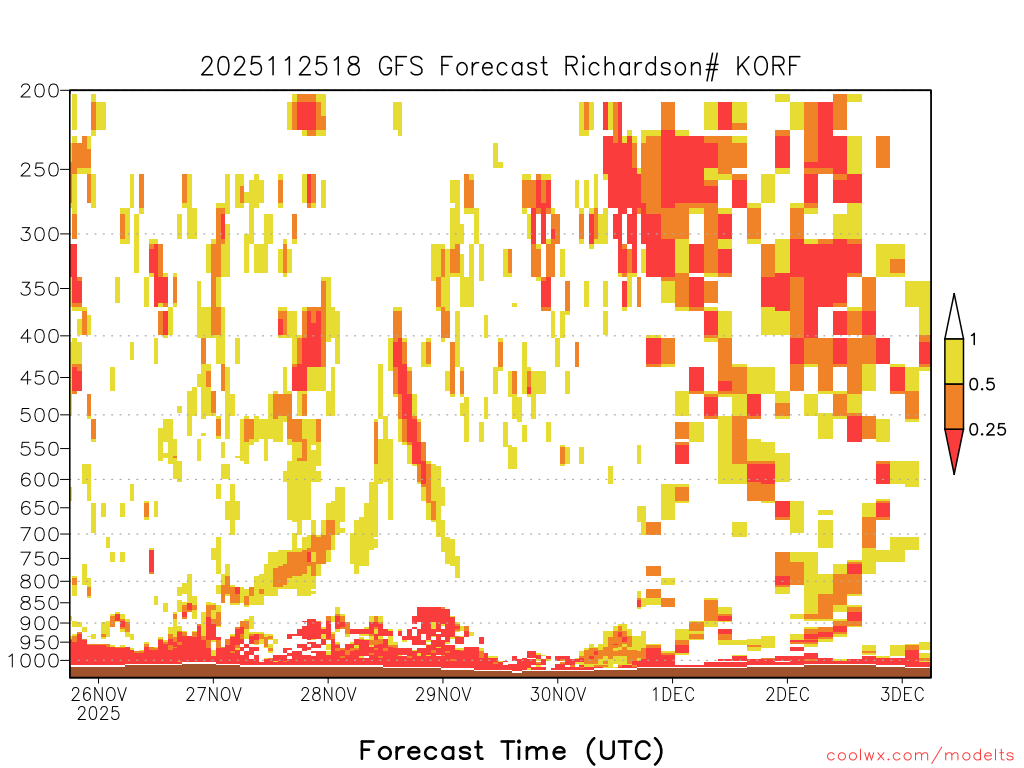 2025112518 GFS Forecast Richardson# KORF

200
250
300
350
400
450
500
550
600
650
700
750
800
850
900
950
1000

1
0.5
0.25

26NOV 2025
27NOV
28NOV
29NOV
30NOV
1DEC
2DEC
3DEC

Forecast Time (UTC)

coolwx.com/modelts